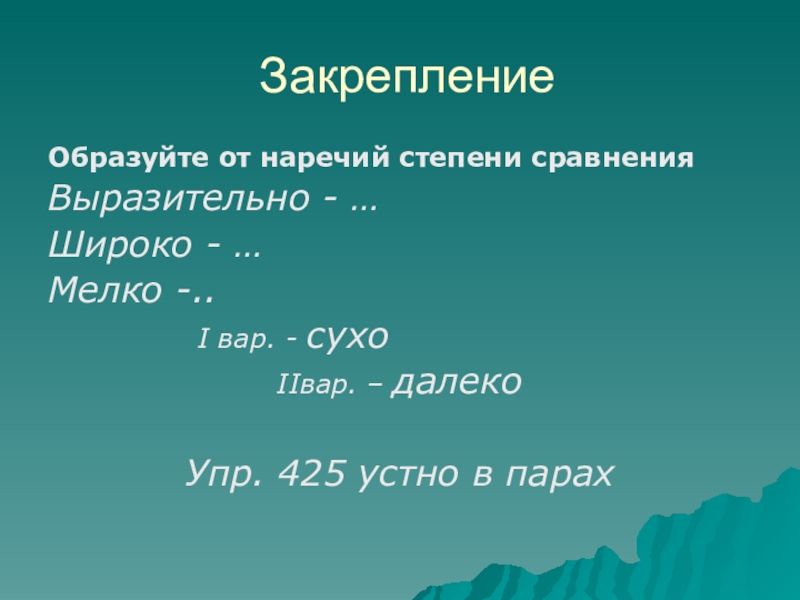 Закрепление

Образуйте от наречий степени сравнения
Выразительно - …
Широко - …
Мелко -..

I вар. - сухо
IIвар. – далеко

Упр. 425 устно в парах